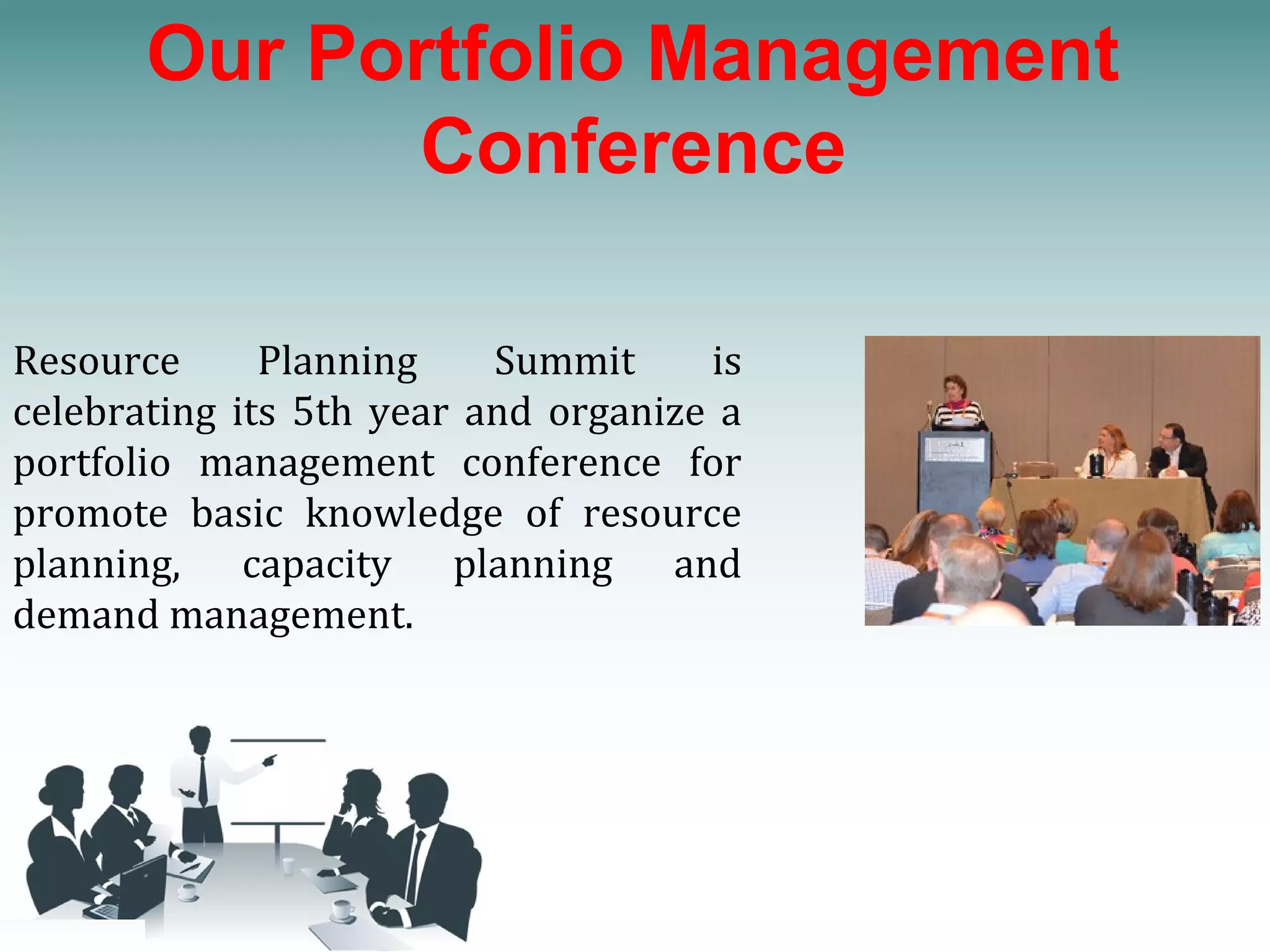 Our Portfolio Management Conference

Resource Planning Summit is celebrating its 5th year and organize a portfolio management conference for promote basic knowledge of resource planning, capacity planning and demand management.